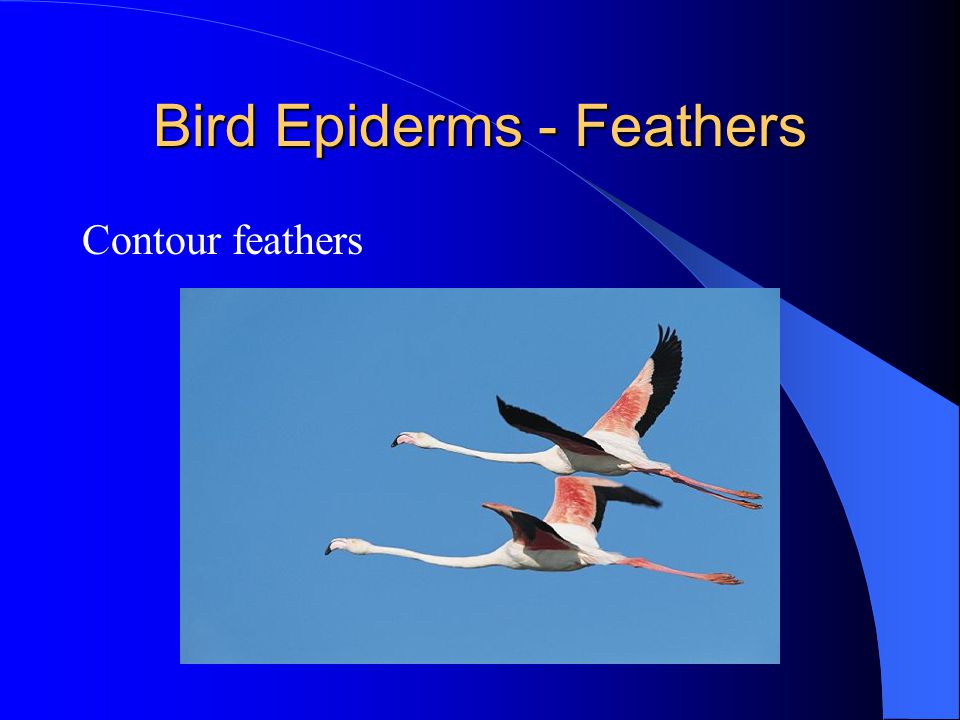 Bird Epiderms - Feathers

Contour feathers